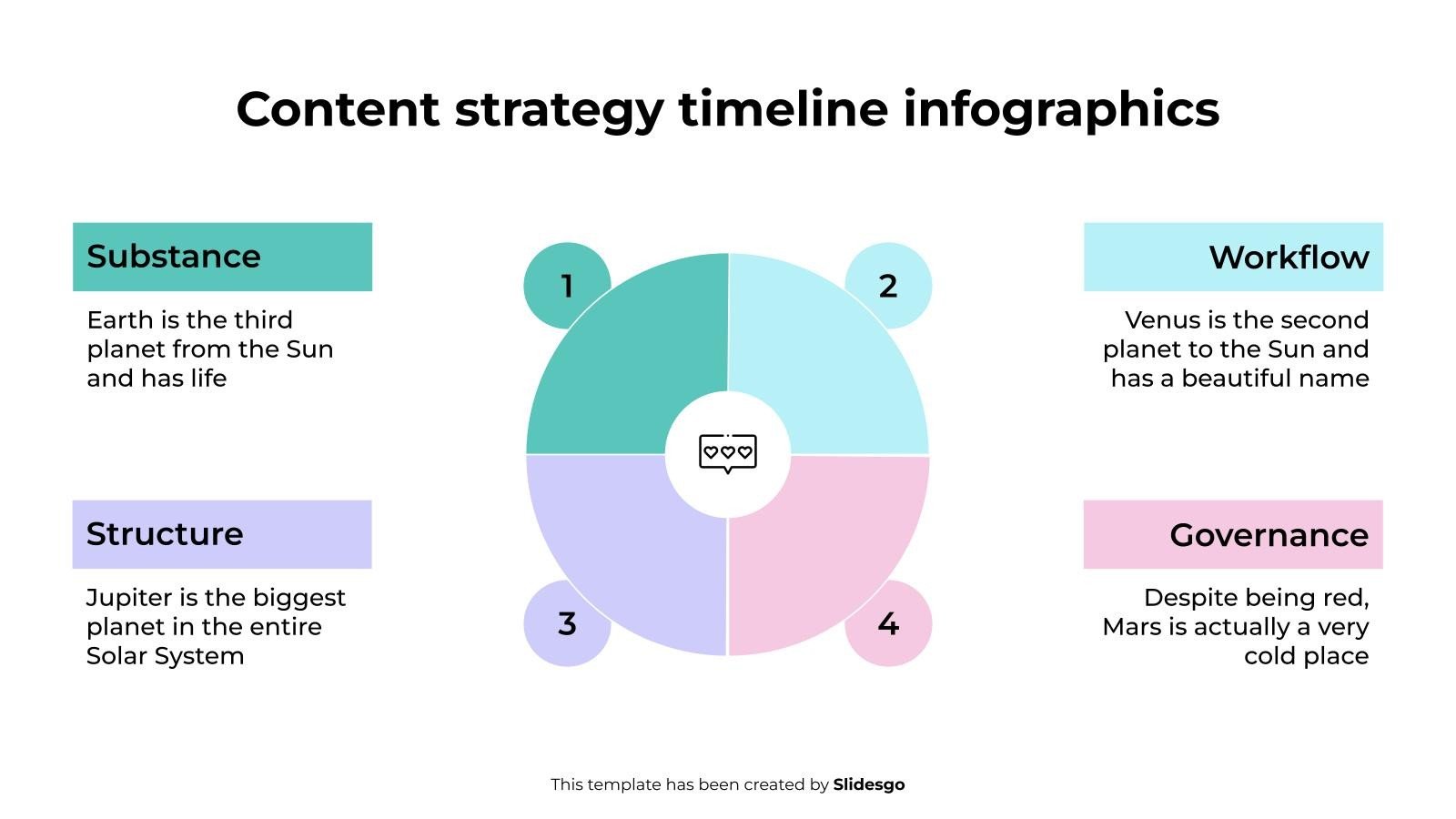 Content strategy timeline infographics

Substance

Earth is the third planet from the Sun and has life

1

2

Workflow

Venus is the second planet to the Sun and has a beautiful name

Structure

Jupiter is the biggest planet in the entire Solar System

3

4

Governance

Despite being red, Mars is actually a very cold place

This template has been created by Slidesgo